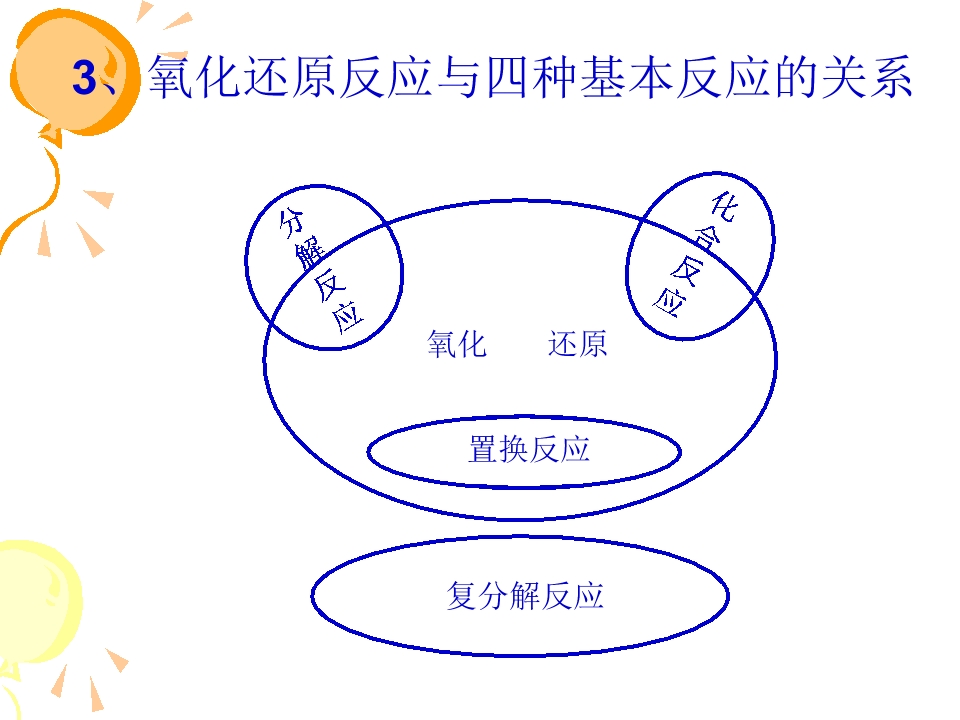 3、氧化还原反应与四种基本反应的关系

分解反应

化合反应

氧化　还原

置换反应

复分解反应